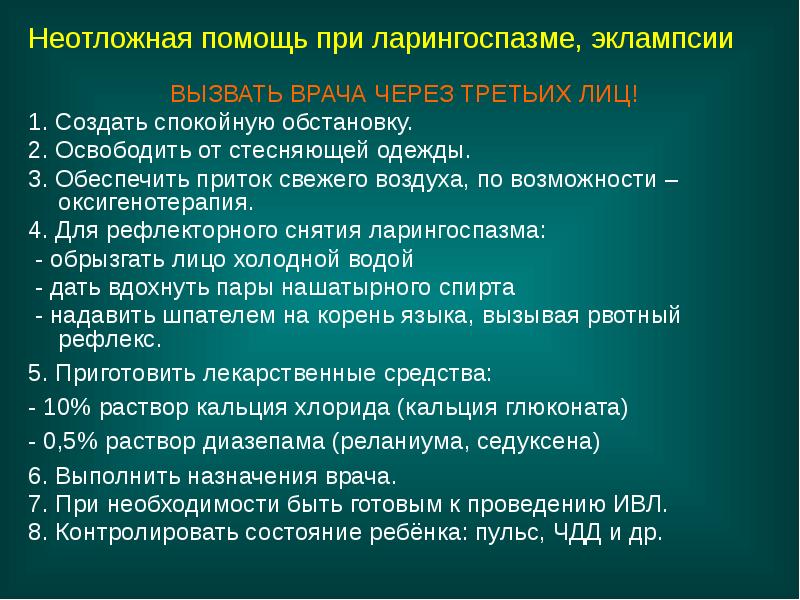 Неотложная помощь при ларингоспазме, эклампсии

ВЫЗВАТЬ ВРАЧА ЧЕРЕЗ ТРЕТЬИХ ЛИЦ!

1. Создать спокойную обстановку.
2. Освободить от стесняющей одежды.
3. Обеспечить приток свежего воздуха, по возможности – оксигенотерапия.
4. Для рефлекторного снятия ларингоспазма:
- обрызгать лицо холодной водой
- дать вдохнуть пары нашатырного спирта
- надавить шпателем на корень языка, вызывая рвотный рефлекс.
5. Приготовить лекарственные средства:
- 10% раствор кальция хлорида (кальция глюконата)
- 0,5% раствор диазепама (реланиума, седуксена)
6. Выполнить назначения врача.
7. При необходимости быть готовым к проведению ИВЛ.
8. Контролировать состояние ребёнка: пульс, ЧДД и др.